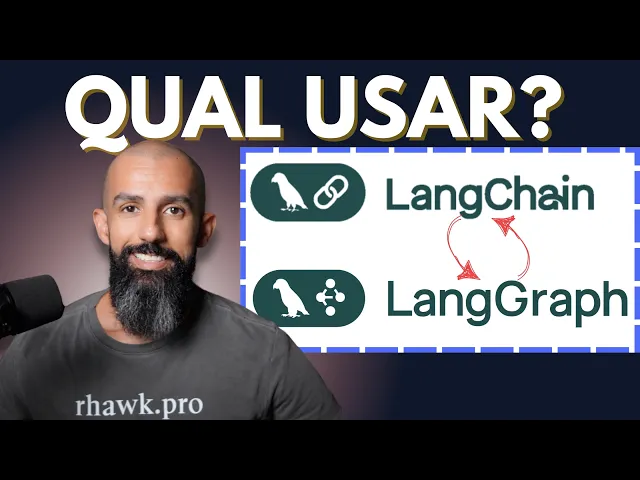 QUAL USAR?

LangChain

LangGraph

rhawk.pro